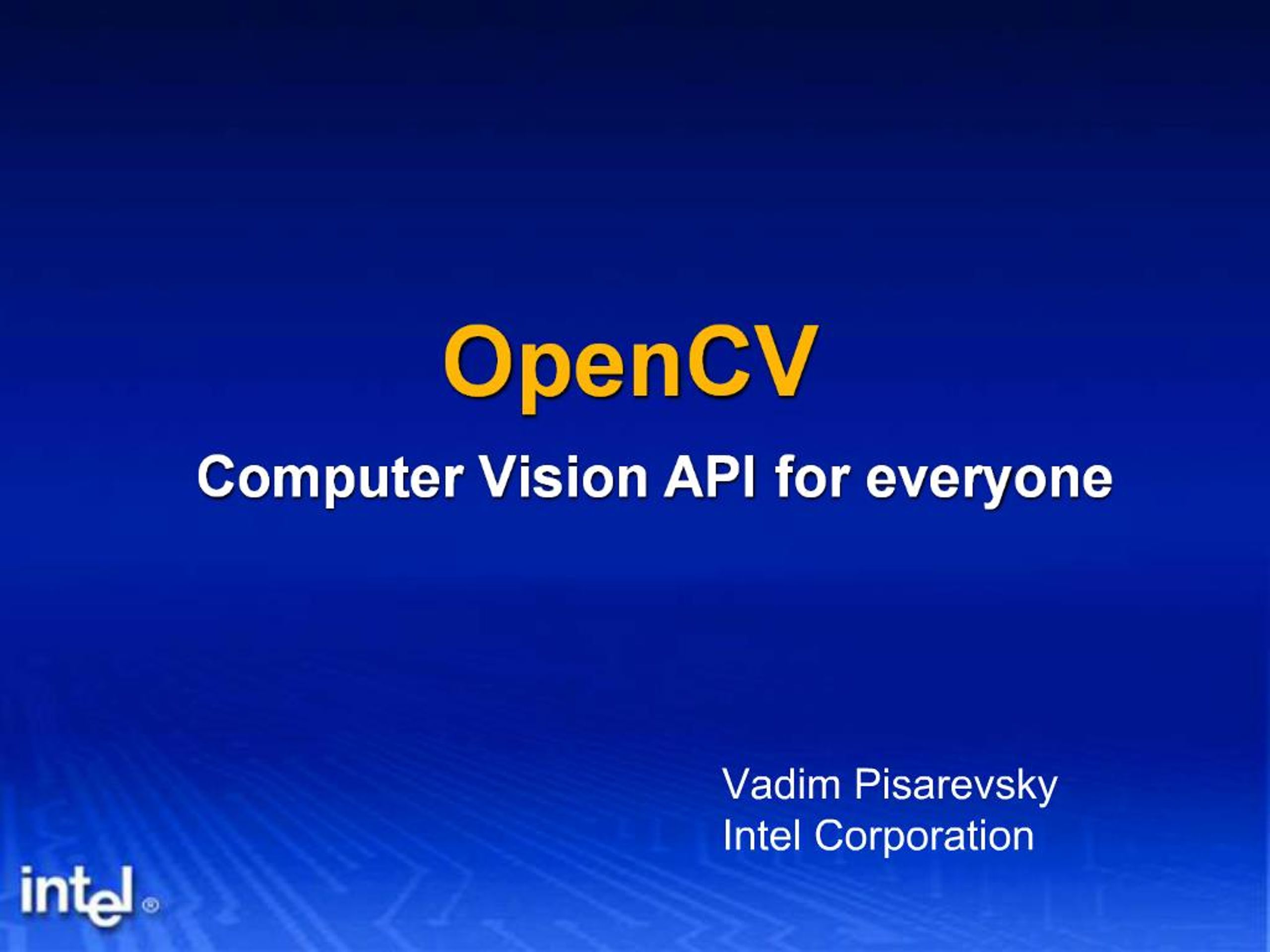 OpenCV

Computer Vision API for everyone

Vadim Pisarevsky
Intel Corporation

intel®